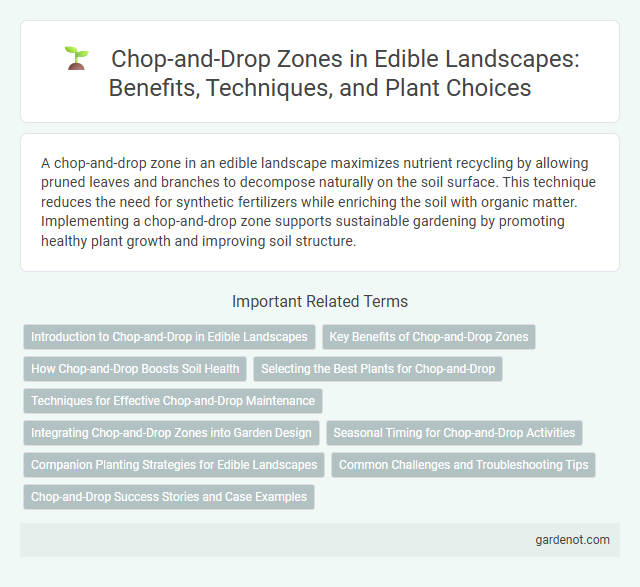 Chop-and-Drop Zones in Edible Landscapes: Benefits, Techniques, and Plant Choices

A chop-and-drop zone in an edible landscape maximizes nutrient recycling by allowing pruned leaves and branches to decompose naturally on the soil surface. This technique reduces the need for synthetic fertilizers while enriching the soil with organic matter. Implementing a chop-and-drop zone supports sustainable gardening by promoting healthy plant growth and improving soil structure.

Important Related Terms

Introduction to Chop-and-Drop in Edible Landscapes

Key Benefits of Chop-and-Drop Zones

How Chop-and-Drop Boosts Soil Health

Selecting the Best Plants for Chop-and-Drop

Techniques for Effective Chop-and-Drop Maintenance

Integrating Chop-and-Drop Zones into Garden Design

Seasonal Timing for Chop-and-Drop Activities

Companion Planting Strategies for Edible Landscapes

Common Challenges and Troubleshooting Tips

Chop-and-Drop Success Stories and Case Examples

gardenot.com